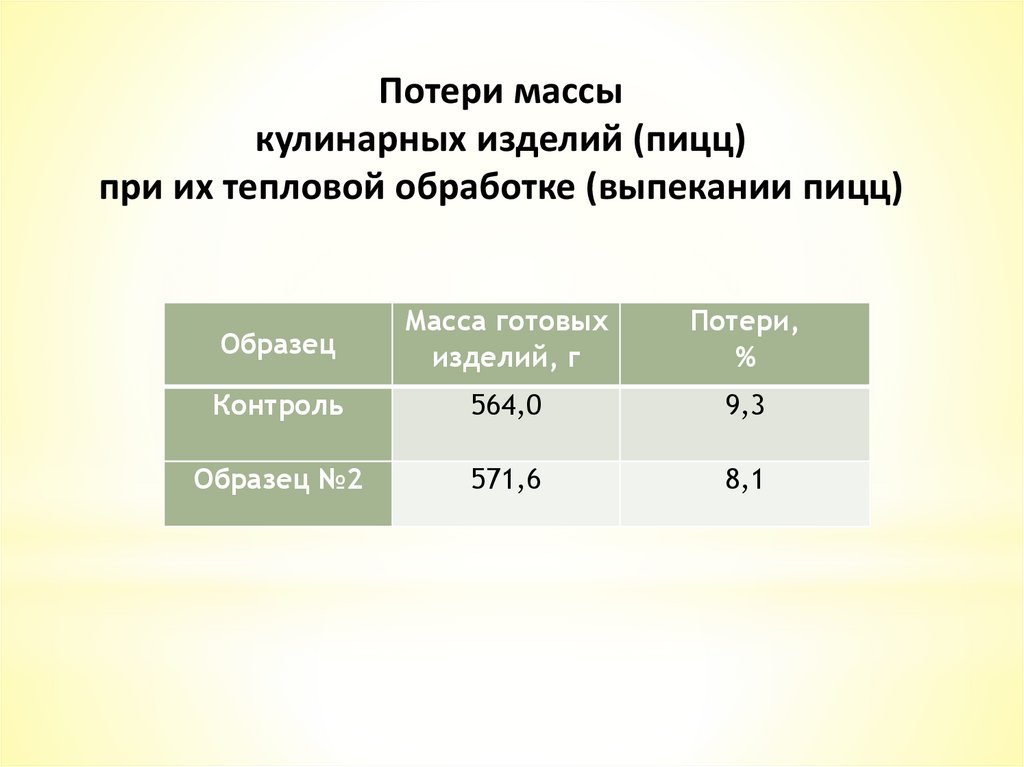 Потери массы
кулинарных изделий (пицц)
при их тепловой обработке (выпекании пицц)

| Образец | Масса готовых изделий, г | Потери, % |
|---|---|---|
| Контроль | 564,0 | 9,3 |
| Образец №2 | 571,6 | 8,1 |